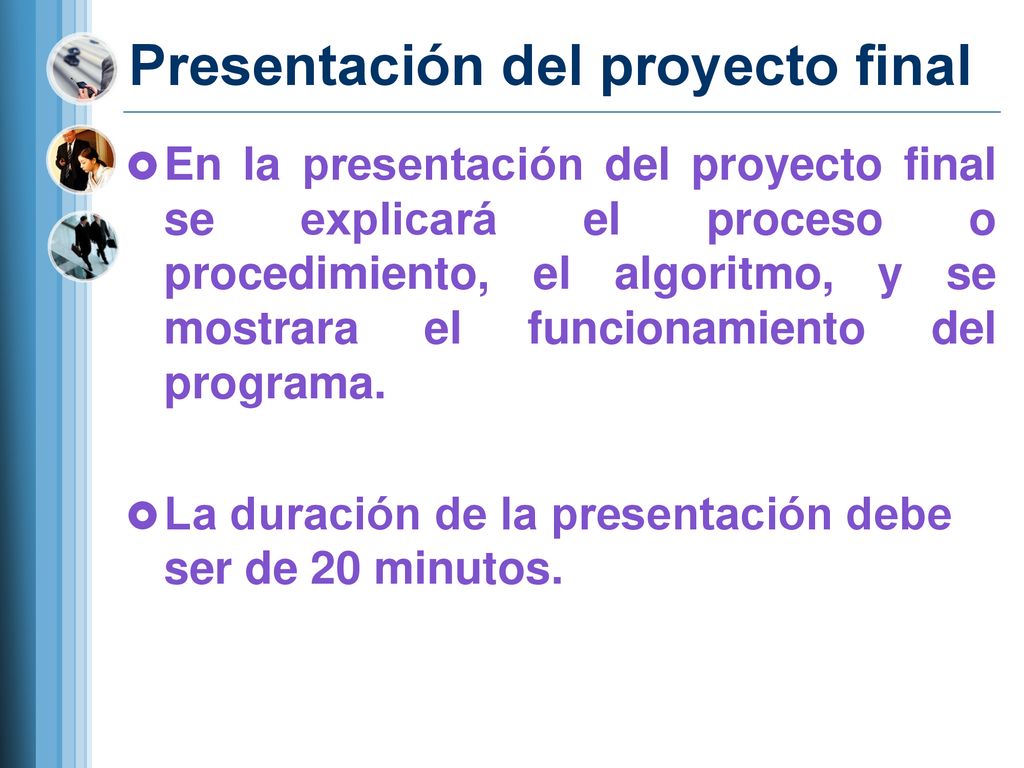 Presentación del proyecto final

En la presentación del proyecto final se explicará el proceso o procedimiento, el algoritmo, y se mostrara el funcionamiento del programa.

La duración de la presentación debe ser de 20 minutos.